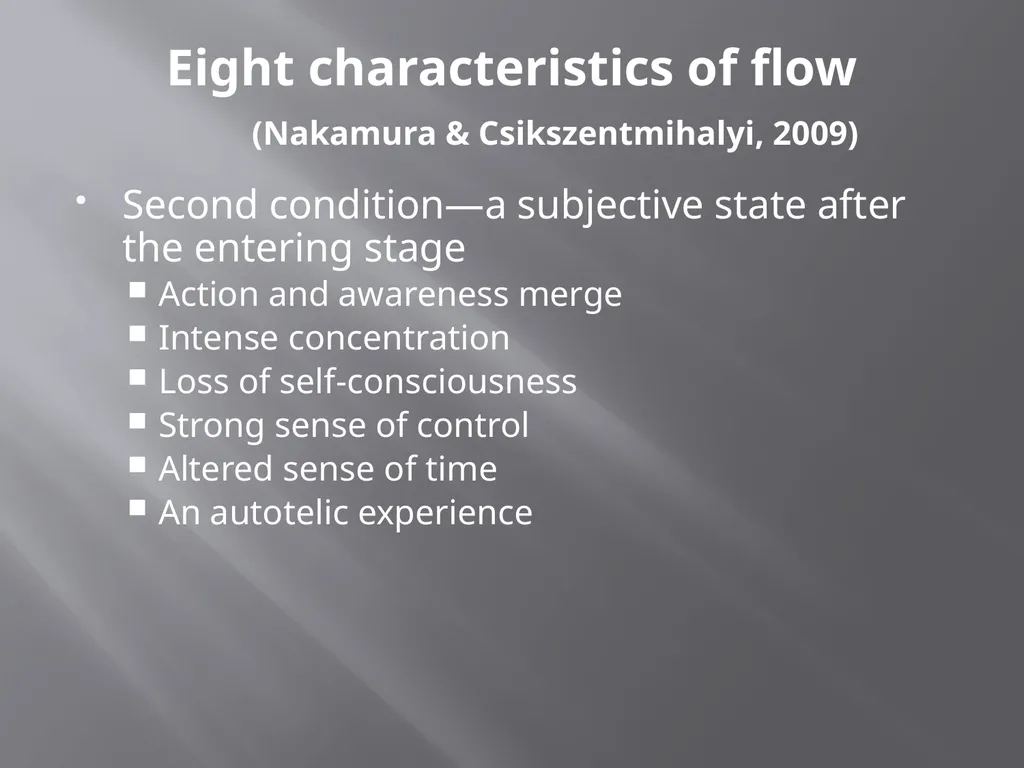 Eight characteristics of flow

(Nakamura & Csikszentmihalyi, 2009)

• Second condition—a subjective state after the entering stage
  ▪ Action and awareness merge
  ▪ Intense concentration
  ▪ Loss of self-consciousness
  ▪ Strong sense of control
  ▪ Altered sense of time
  ▪ An autotelic experience